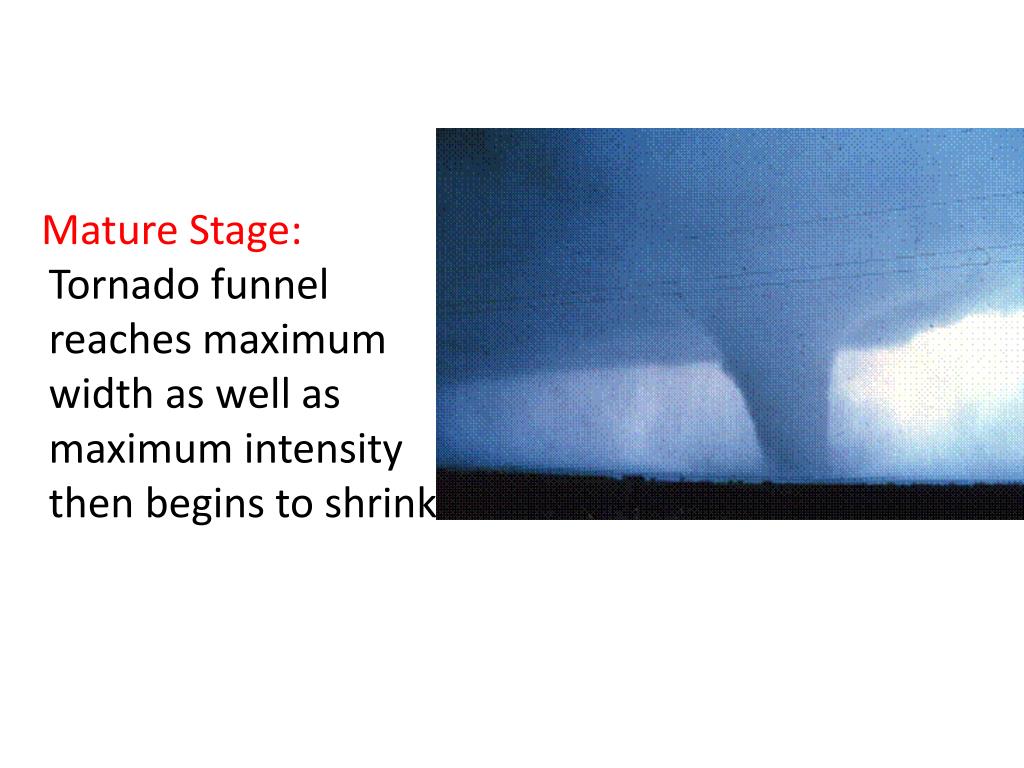 Mature Stage:
Tornado funnel reaches maximum width as well as maximum intensity then begins to shrink